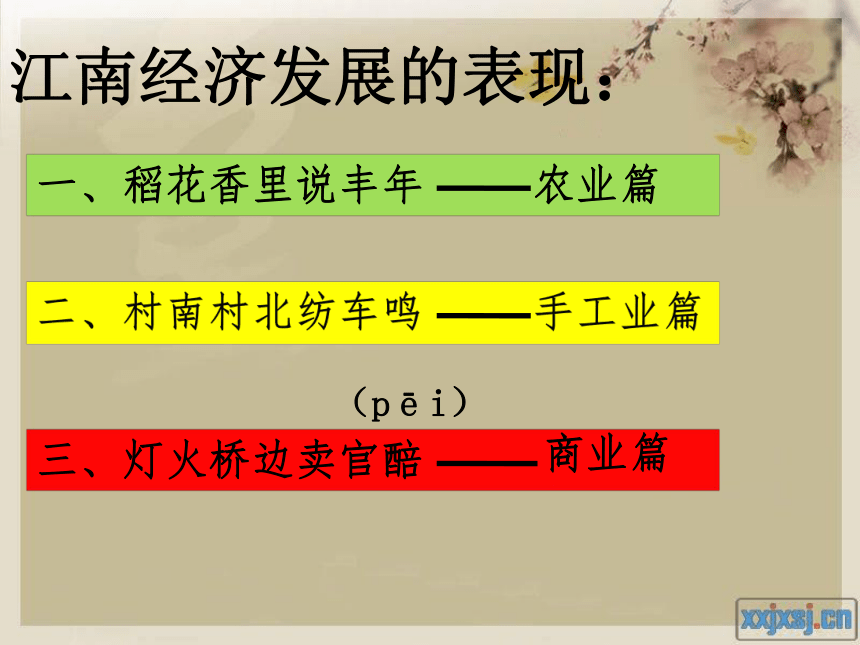 江南经济发展的表现：

一、稻花香里说丰年 ——农业篇

二、村南村北纺车鸣 ——手工业篇

（pēi）

三、灯火桥边卖官醅 ——商业篇

xxjxsj.cn